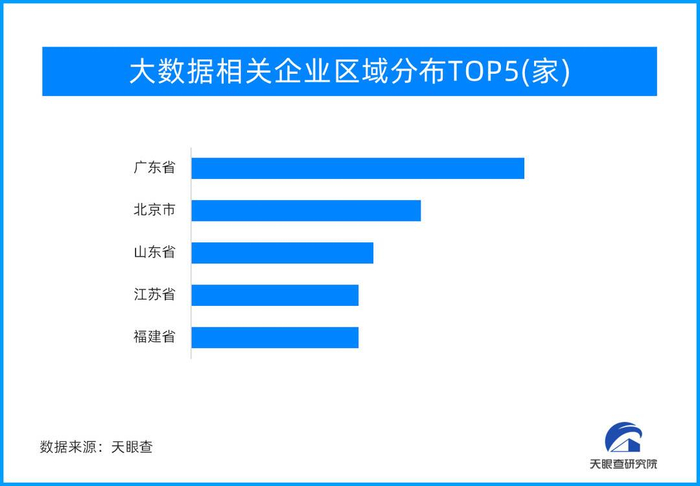 大数据相关企业区域分布TOP5(家)

广东省
北京市
山东省
江苏省
福建省

数据来源：天眼查

天眼查研究院